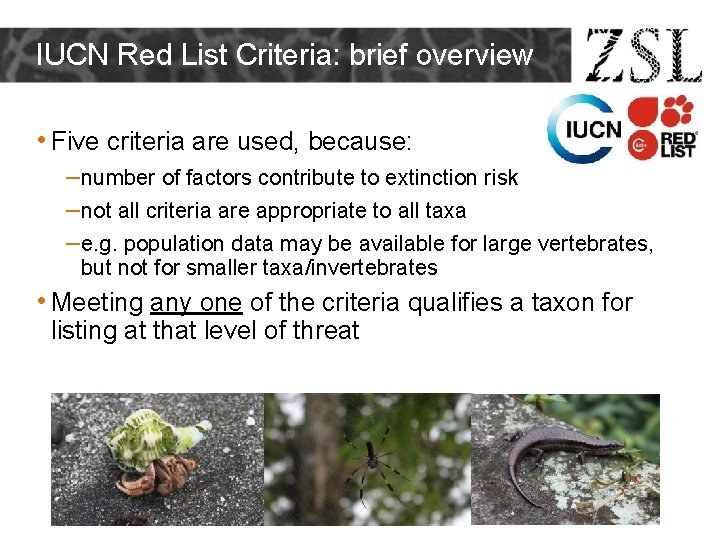 IUCN Red List Criteria: brief overview

ZSL

IUCN

RED LIST

• Five criteria are used, because:

–number of factors contribute to extinction risk

–not all criteria are appropriate to all taxa

–e.g. population data may be available for large vertebrates, but not for smaller taxa/invertebrates

• Meeting any one of the criteria qualifies a taxon for listing at that level of threat